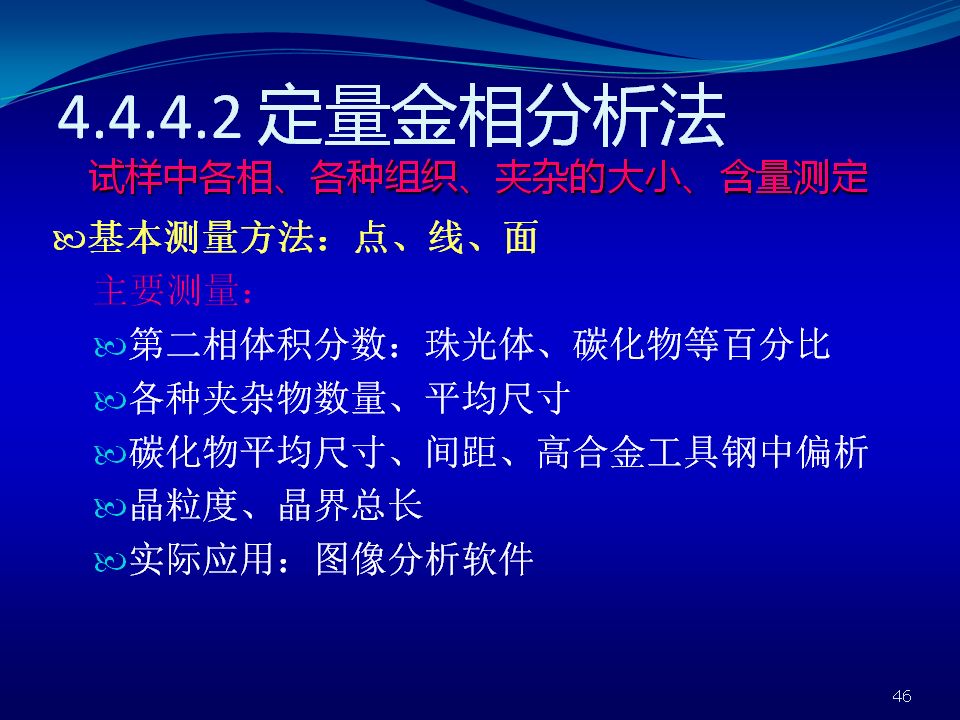 4.4.4.2 定量金相分析法

试样中各相、各种组织、夹杂的大小、含量测定

基本测量方法：点、线、面

主要测量：

第二相体积分数：珠光体、碳化物等百分比

各种夹杂物数量、平均尺寸

碳化物平均尺寸、间距、高合金工具钢中偏析

晶粒度、晶界总长

实际应用：图像分析软件

46